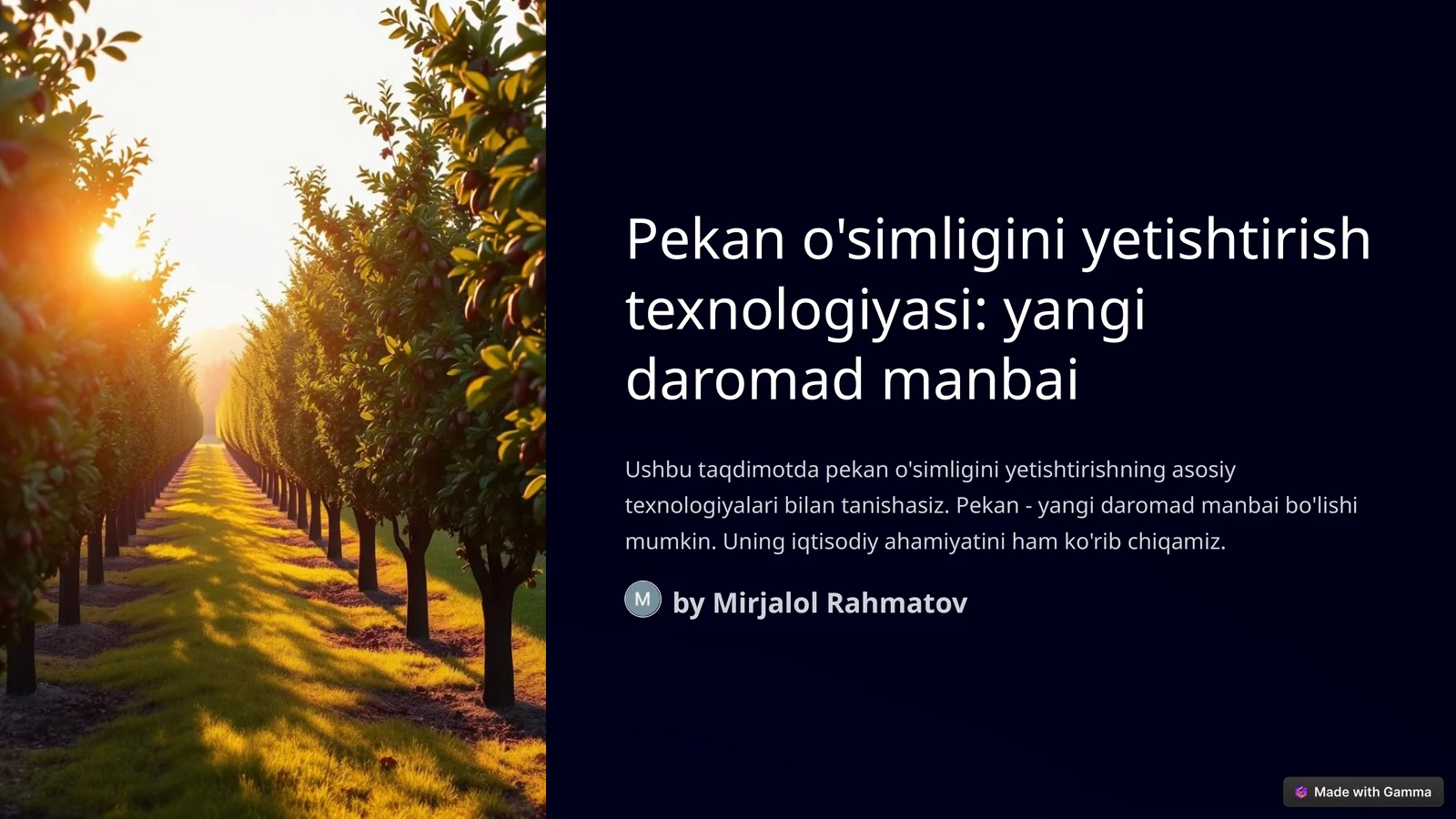 Pekan o'simligini yetishtirish texnologiyasi: yangi daromad manbai

Ushbu taqdimotda pekan o'simligini yetishtirishning asosiy texnologiyalari bilan tanishasiz. Pekan - yangi daromad manbai bo'lishi mumkin. Uning iqtisodiy ahamiyatini ham ko'rib chiqamiz.

M by Mirjalol Rahmatov

Made with Gamma